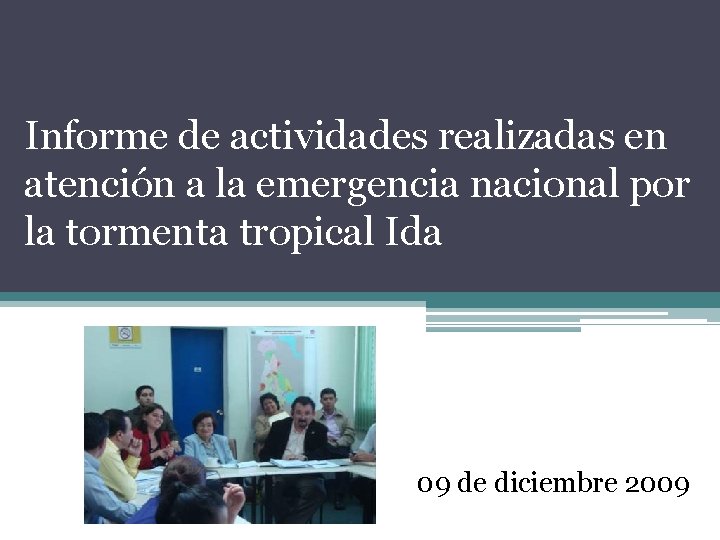 Informe de actividades realizadas en atención a la emergencia nacional por la tormenta tropical Ida

09 de diciembre 2009